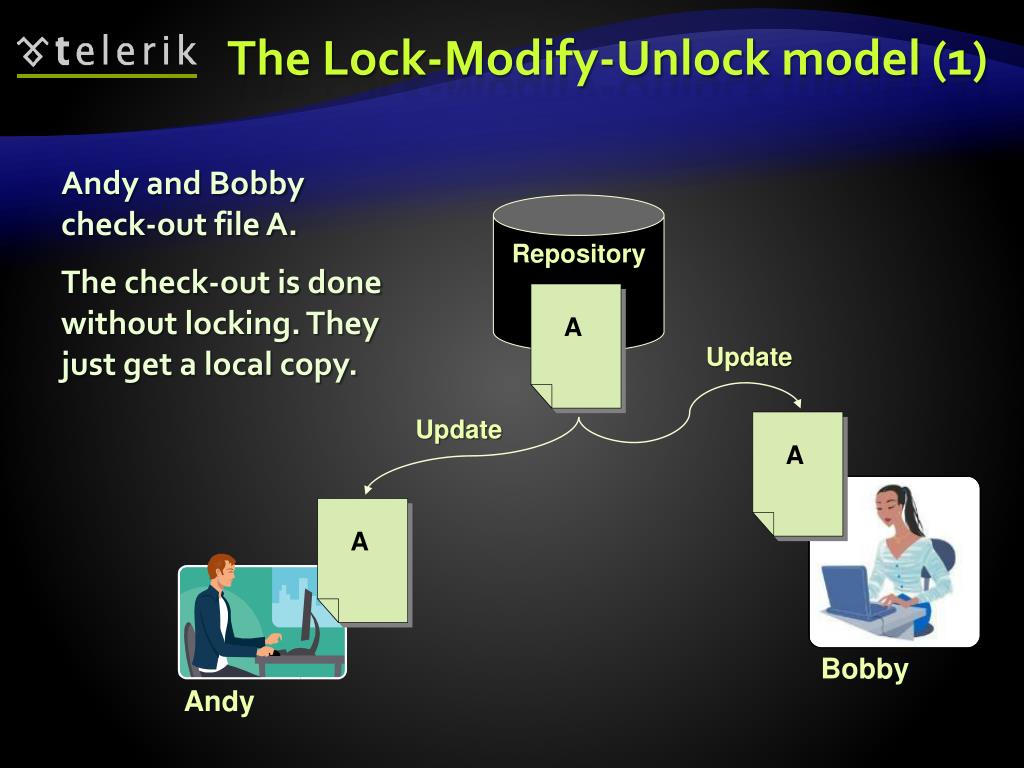 telerik

The Lock-Modify-Unlock model (1)

Andy and Bobby check-out file A.

The check-out is done without locking. They just get a local copy.

Repository

A

Update

Update

A

A

Andy

Bobby